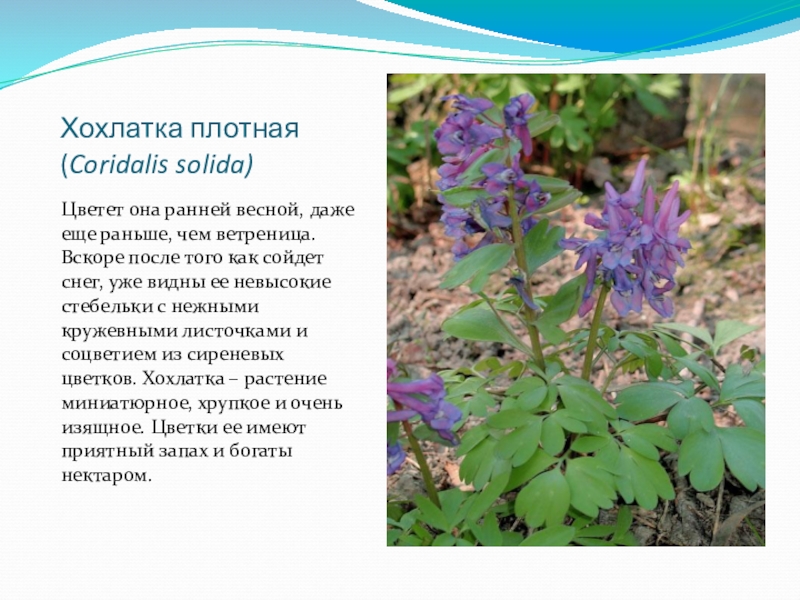 Хохлатка плотная
(Coridalis solida)

Цветет она ранней весной, даже еще раньше, чем ветреница. Вскоре после того как сойдет снег, уже видны ее невысокие стебельки с нежными кружевными листочками и соцветием из сиреневых цветков. Хохлатка – растение миниатюрное, хрупкое и очень изящное. Цветки ее имеют приятный запах и богаты нектаром.